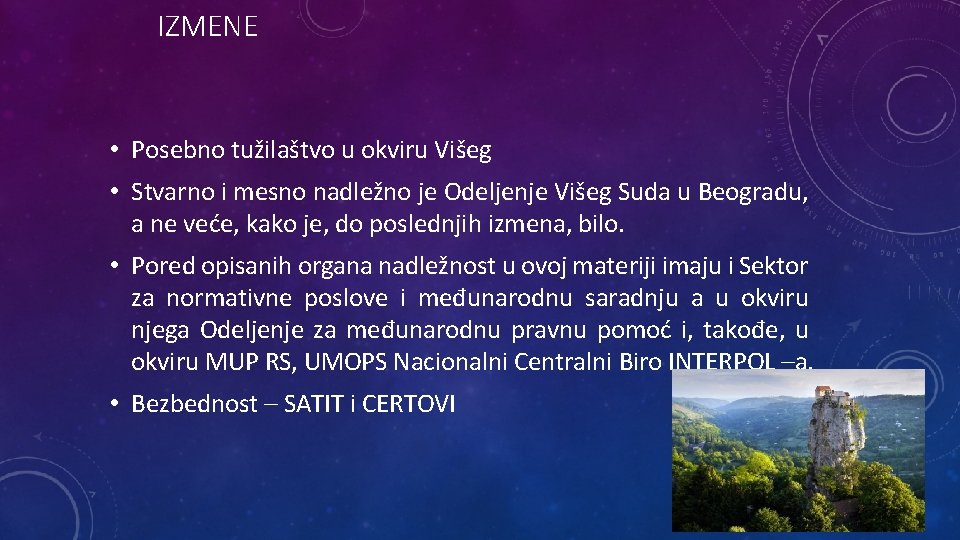 IZMENE

• Posebno tužilaštvo u okviru Višeg

• Stvarno i mesno nadležno je Odeljenje Višeg Suda u Beogradu, a ne veće, kako je, do poslednjih izmena, bilo.

• Pored opisanih organa nadležnost u ovoj materiji imaju i Sektor za normativne poslove i međunarodnu saradnju a u okviru njega Odeljenje za međunarodnu pravnu pomoć i, takođe, u okviru MUP RS, UMOPS Nacionalni Centralni Biro INTERPOL –a.

• Bezbednost – SATIT i CERTOVI